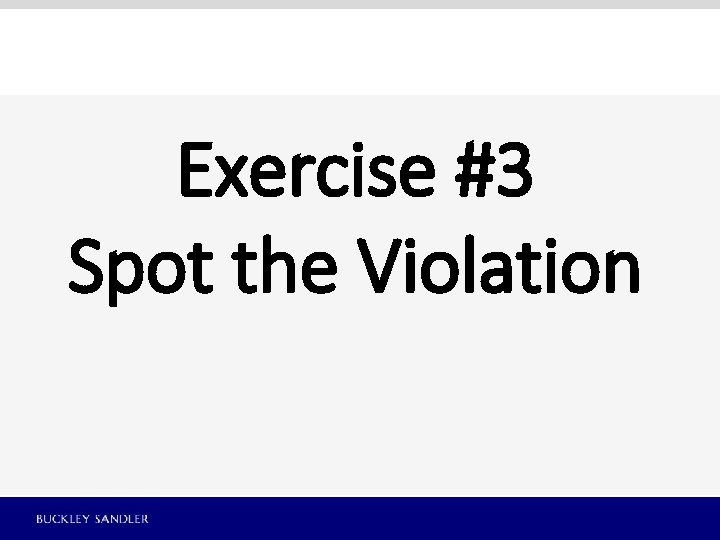 Exercise #3
Spot the Violation

BUCKLEY SANDLER